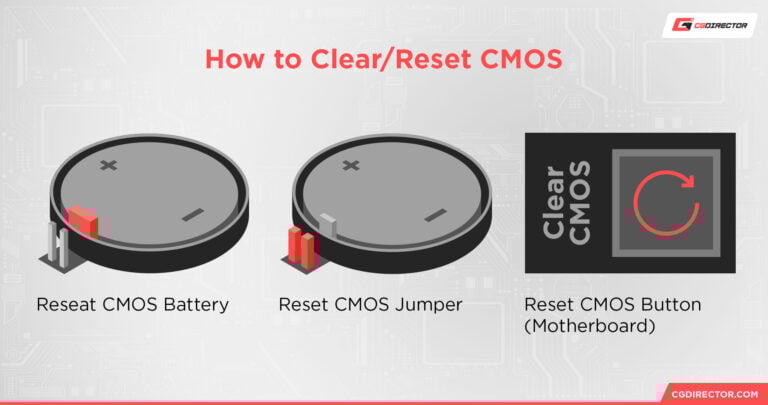 CGDIRECTOR

How to Clear/Reset CMOS

Clear CMOS

Reseat CMOS Battery

Reset CMOS Jumper

Reset CMOS Button (Motherboard)

CGDIRECTOR.COM